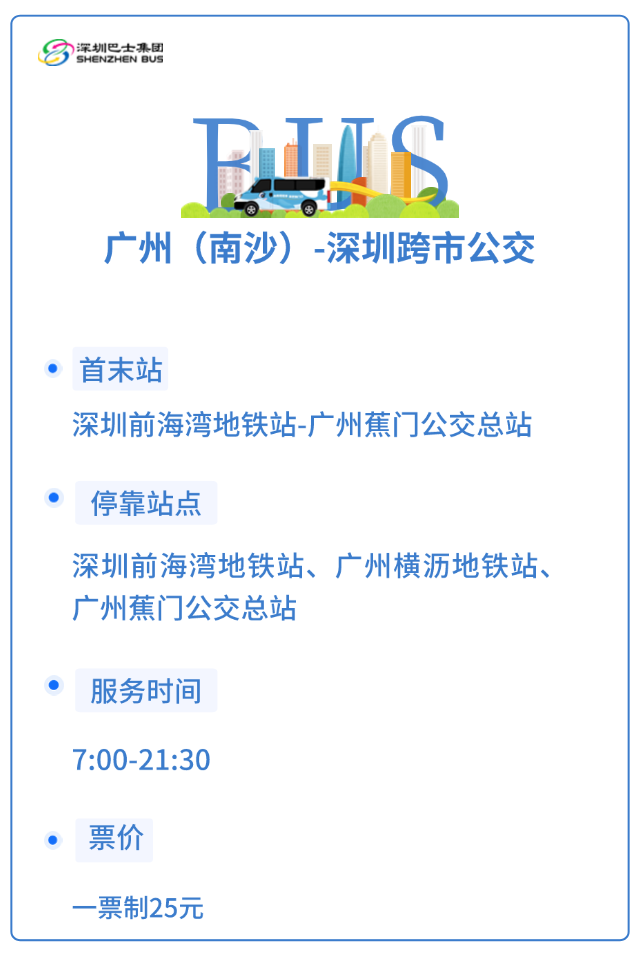 深圳巴士集团
SHENZHEN BUS

BUS

广州（南沙）-深圳跨市公交

首末站

深圳前海湾地铁站-广州蕉门公交总站

停靠站点

深圳前海湾地铁站、广州横沥地铁站、广州蕉门公交总站

服务时间

7:00-21:30

票价

一票制25元